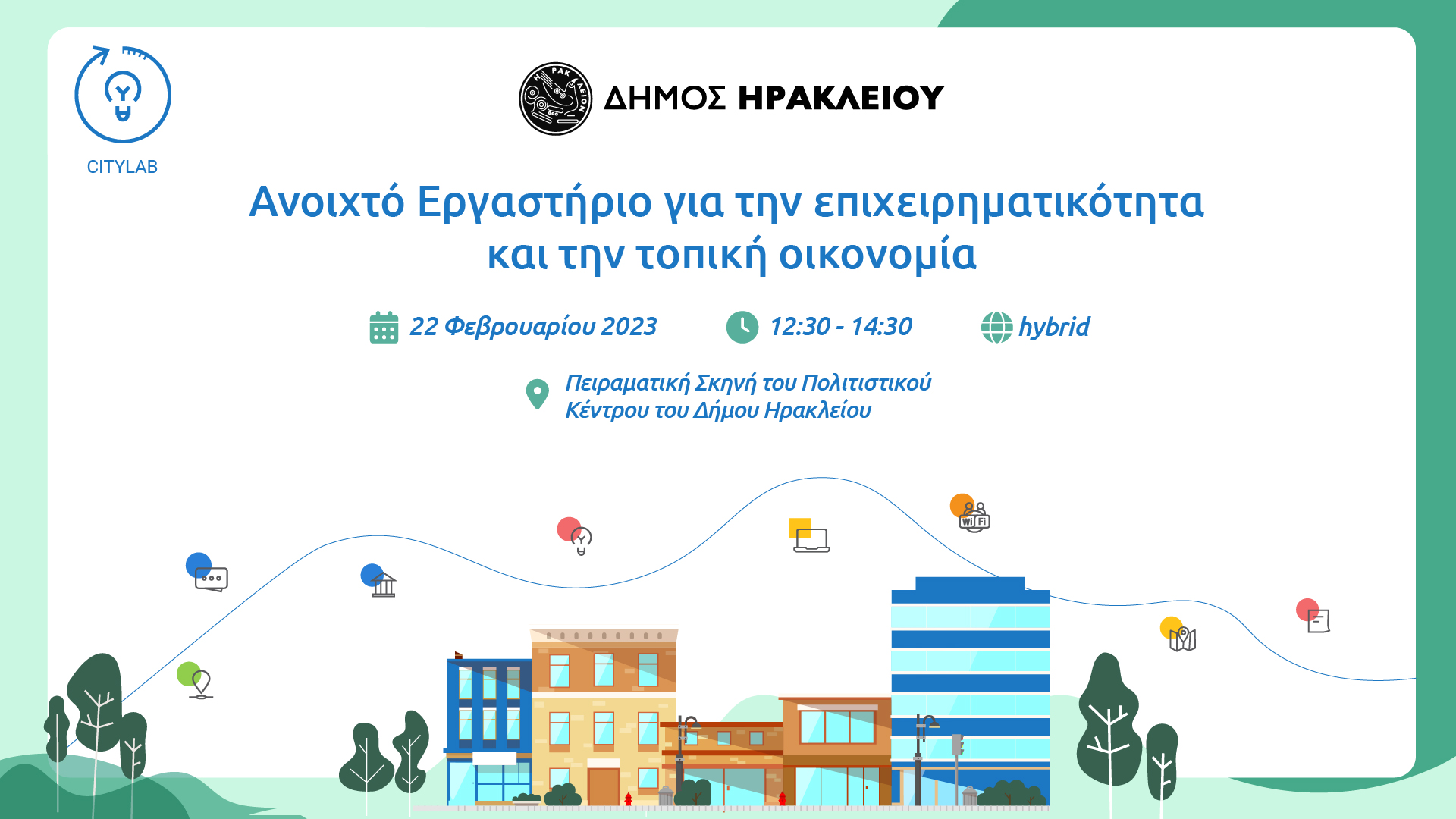 CITYLAB

ΗΡΑΚΛΕΙΟΝ

ΔΗΜΟΣ ΗΡΑΚΛΕΙΟΥ

Ανοιχτό Εργαστήριο για την επιχειρηματικότητα και την τοπική οικονομία

22 Φεβρουαρίου 2023

12:30 - 14:30

hybrid

Πειραματική Σκηνή του Πολιτιστικού Κέντρου του Δήμου Ηρακλείου

Wi Fi